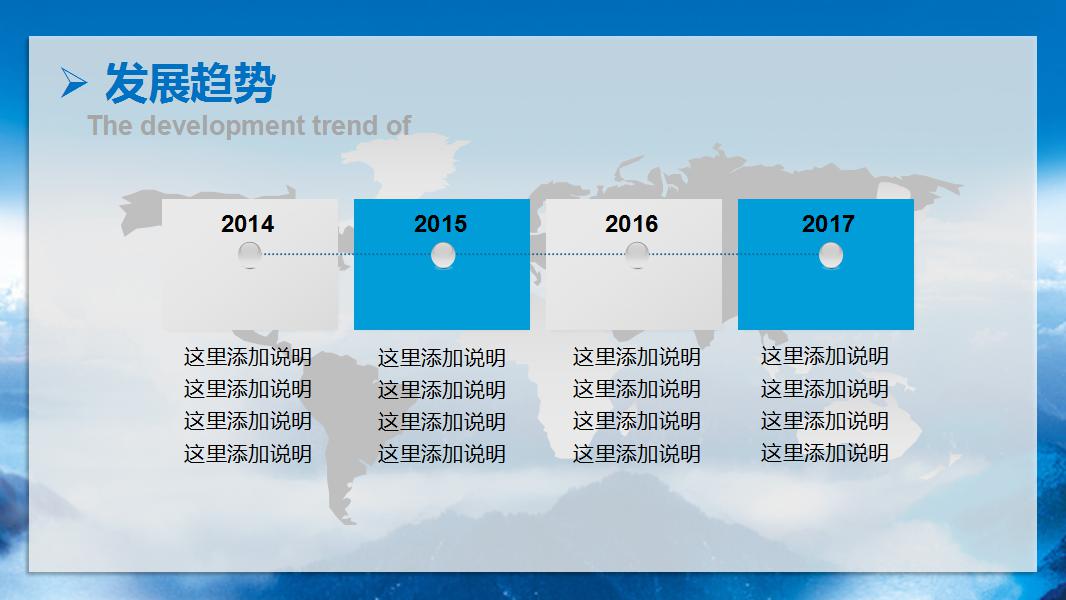 发展趋势

The development trend of

2014

这里添加说明
这里添加说明
这里添加说明
这里添加说明

2015

这里添加说明
这里添加说明
这里添加说明
这里添加说明

2016

这里添加说明
这里添加说明
这里添加说明
这里添加说明

2017

这里添加说明
这里添加说明
这里添加说明
这里添加说明